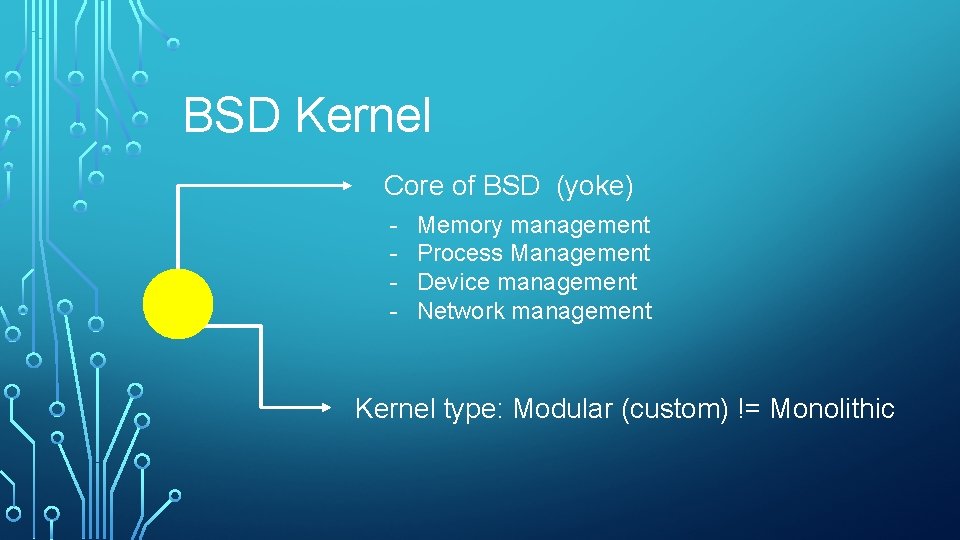 BSD Kernel

Core of BSD (yoke)

- Memory management
- Process Management
- Device management
- Network management

Kernel type: Modular (custom) != Monolithic